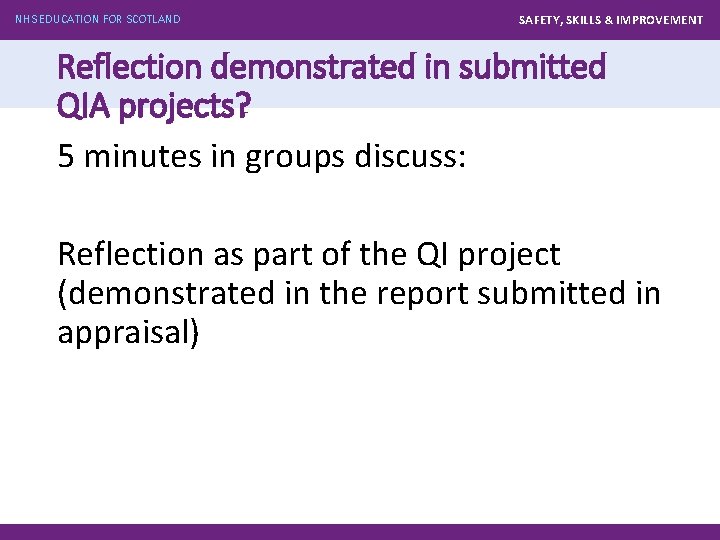 NHS EDUCATION FOR SCOTLAND

SAFETY, SKILLS & IMPROVEMENT

Reflection demonstrated in submitted QIA projects?

5 minutes in groups discuss:

Reflection as part of the QI project (demonstrated in the report submitted in appraisal)